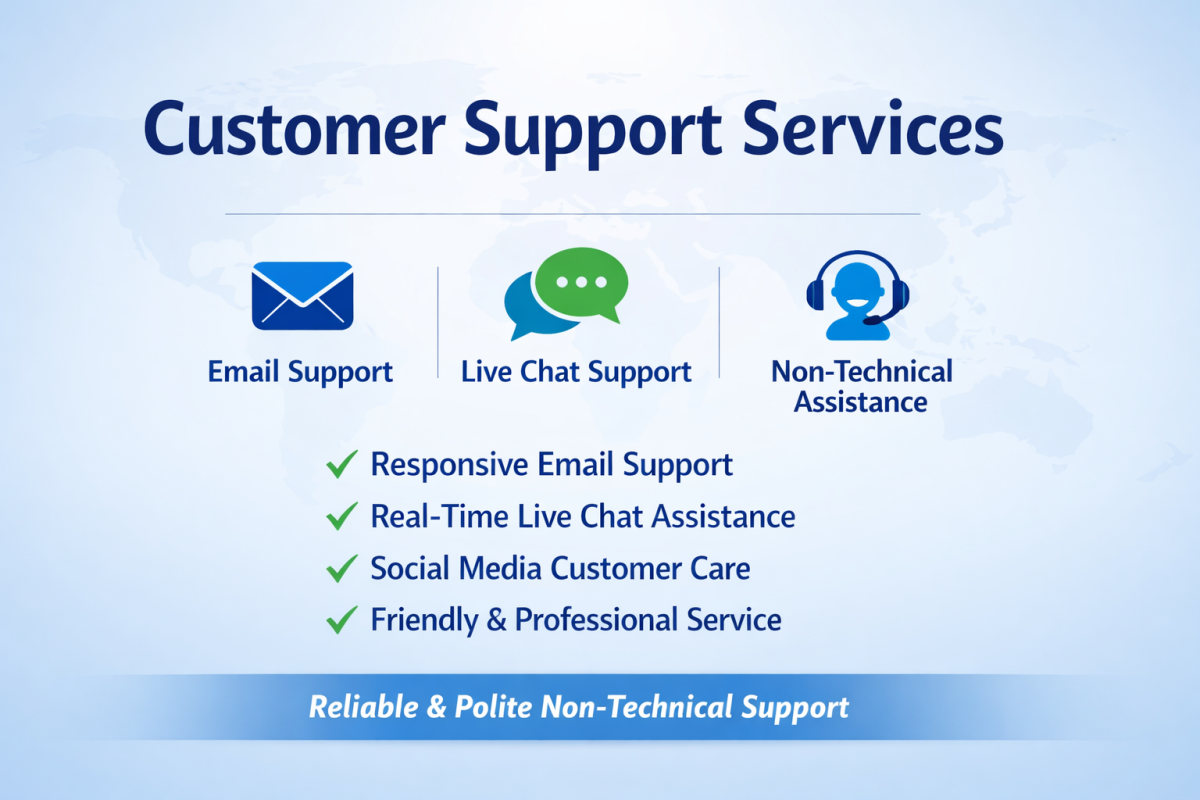 Customer Support Services

Email Support

Live Chat Support

Non-Technical Assistance

✓ Responsive Email Support
✓ Real-Time Live Chat Assistance
✓ Social Media Customer Care
✓ Friendly & Professional Service

Reliable & Polite Non-Technical Support